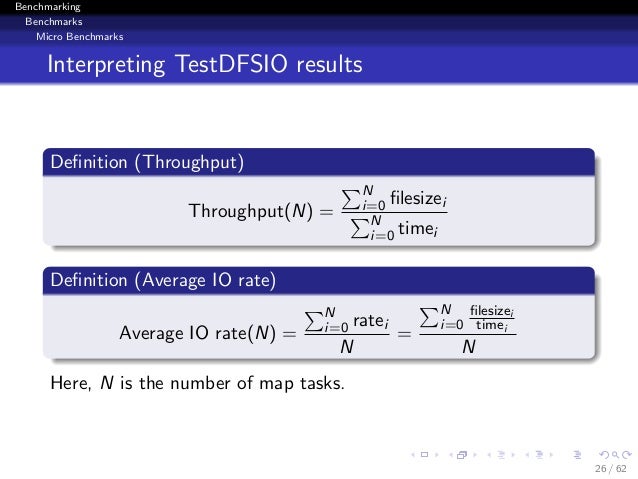 Benchmarking
Benchmarks
Micro Benchmarks

Interpreting TestDFSIO results

Definition (Throughput)

$\text{Throughput}(N) = \frac{\sum_{i=0}^{N} \text{filesize}_i}{\sum_{i=0}^{N} \text{time}_i}$

Definition (Average IO rate)

$\text{Average IO rate}(N) = \frac{\sum_{i=0}^{N} \text{rate}_i}{N} = \frac{\sum_{i=0}^{N} \frac{\text{filesize}_i}{\text{time}_i}}{N}$

Here, $N$ is the number of map tasks.

26 / 62